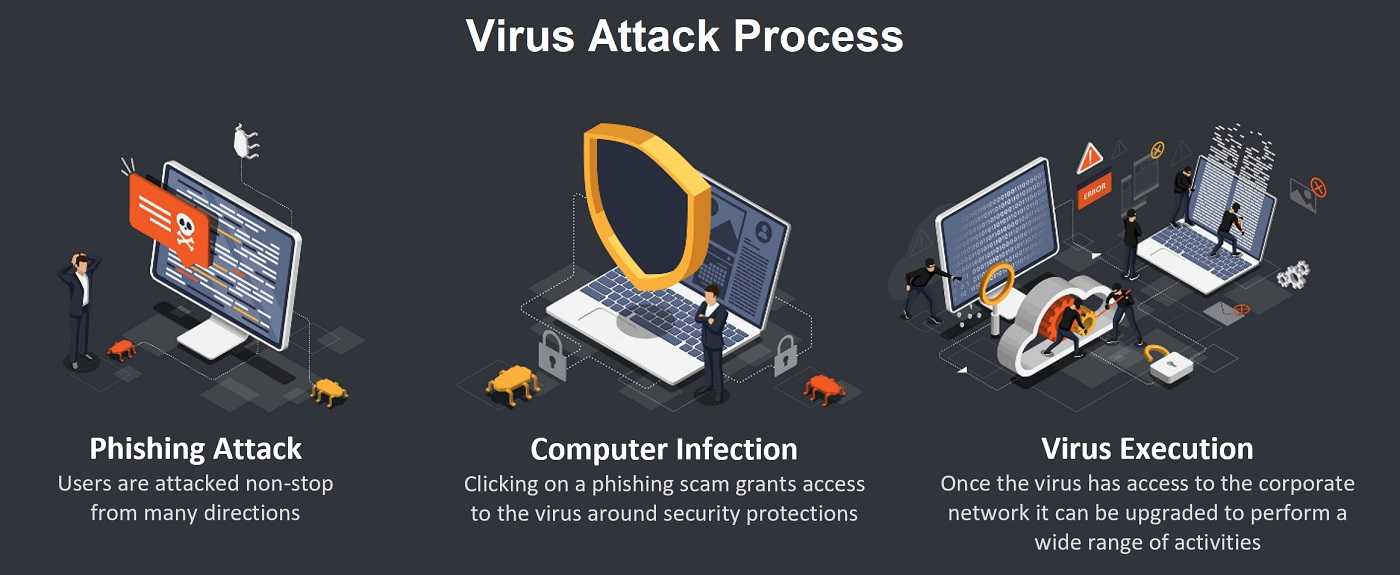 Virus Attack Process

ERROR

Phishing Attack
Users are attacked non-stop from many directions

Computer Infection
Clicking on a phishing scam grants access to the virus around security protections

Virus Execution
Once the virus has access to the corporate network it can be upgraded to perform a wide range of activities